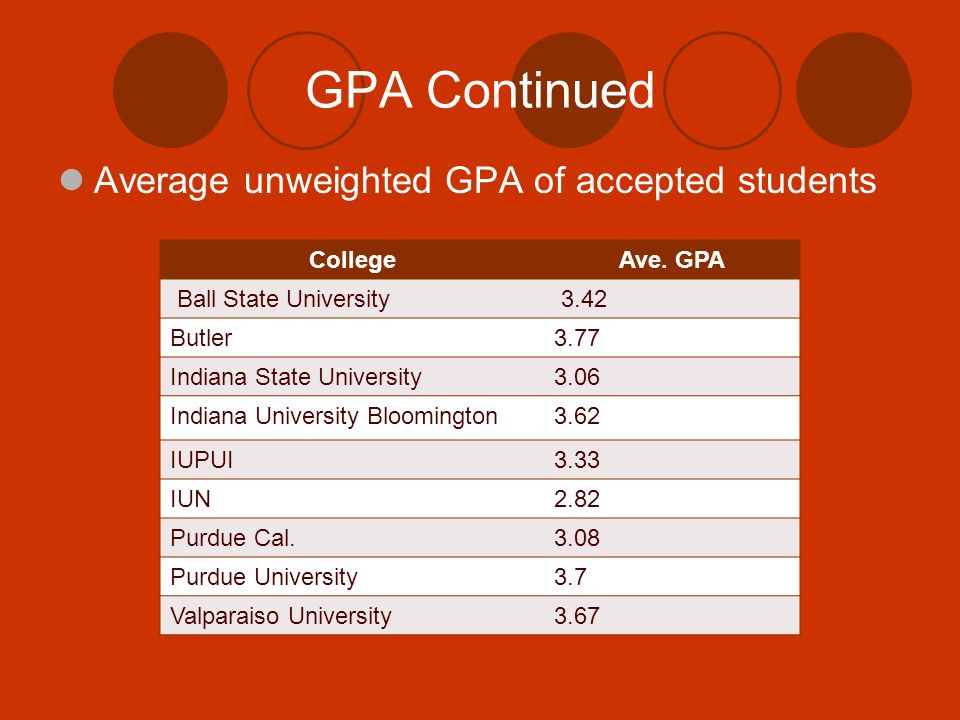 GPA Continued

Average unweighted GPA of accepted students

| College | Ave. GPA |
|---|---|
| Ball State University | 3.42 |
| Butler | 3.77 |
| Indiana State University | 3.06 |
| Indiana University Bloomington | 3.62 |
| IUPUI | 3.33 |
| IUN | 2.82 |
| Purdue Cal. | 3.08 |
| Purdue University | 3.7 |
| Valparaiso University | 3.67 |